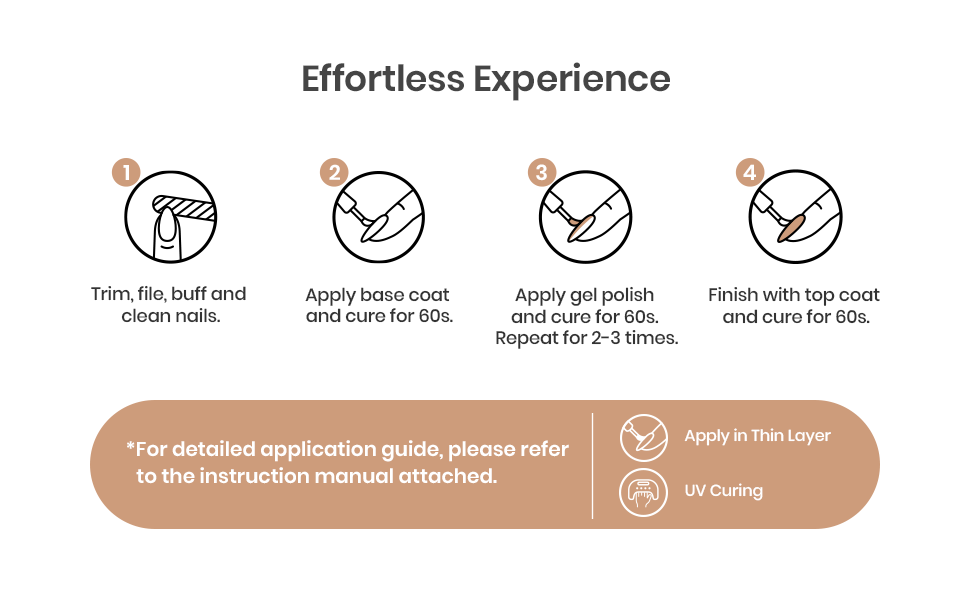 Effortless Experience

1
Trim, file, buff and clean nails.

2
Apply base coat and cure for 60s.

3
Apply gel polish and cure for 60s. Repeat for 2-3 times.

4
Finish with top coat and cure for 60s.

*For detailed application guide, please refer to the instruction manual attached.

Apply in Thin Layer

UV Curing